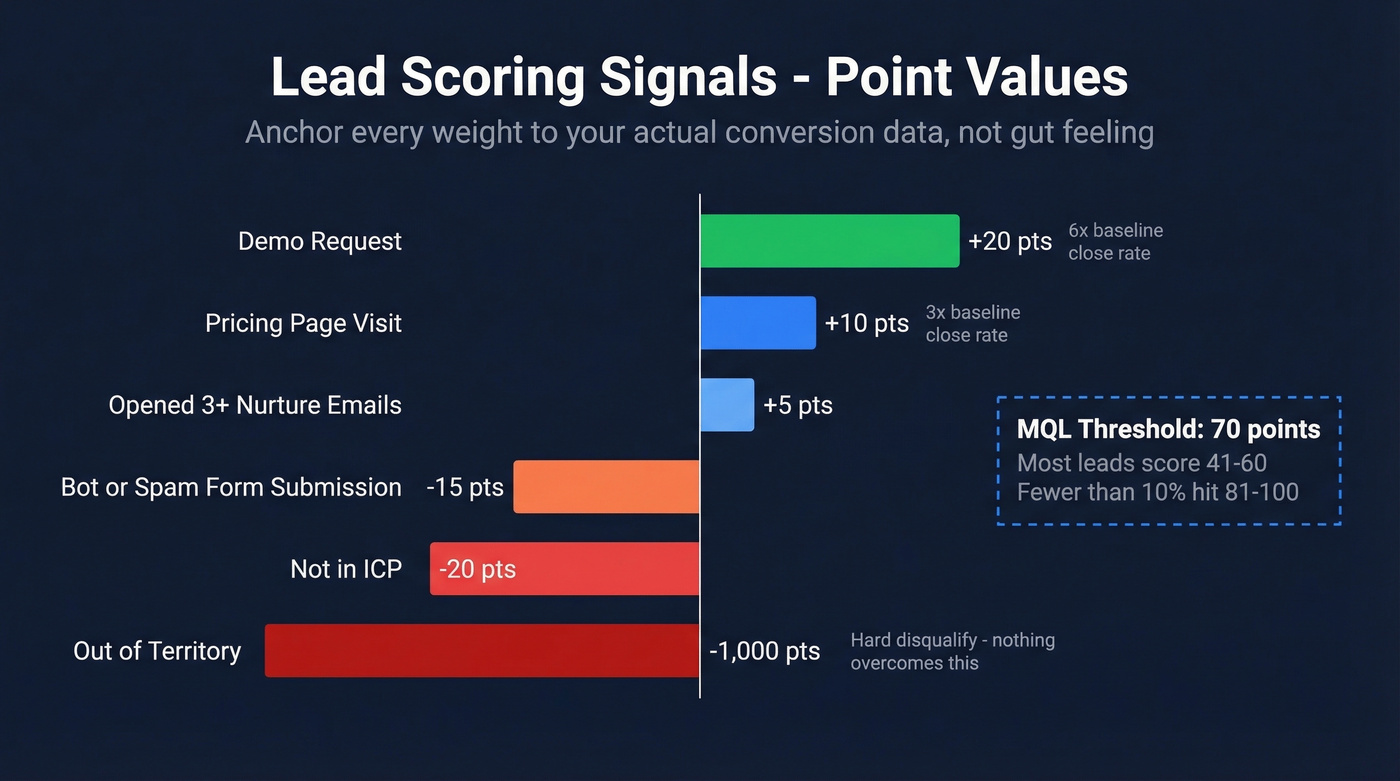 Lead Scoring Signals - Point Values
Anchor every weight to your actual conversion data, not gut feeling

Demo Request
+20 pts
6x baseline close rate

Pricing Page Visit
+10 pts
3x baseline close rate

Opened 3+ Nurture Emails
+5 pts

Bot or Spam Form Submission
-15 pts

Not in ICP
-20 pts

Out of Territory
-1,000 pts
Hard disqualify - nothing overcomes this

MQL Threshold: 70 points
Most leads score 41-60
Fewer than 10% hit 81-100